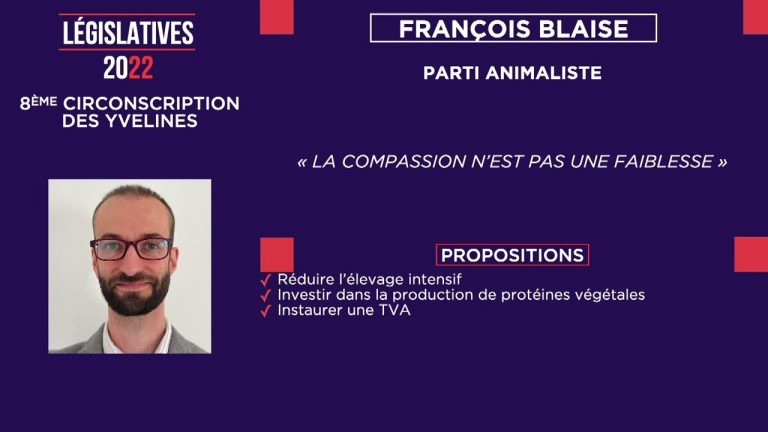 LÉGISLATIVES
2022

8ÈME CIRCONSCRIPTION DES YVELINES

FRANÇOIS BLAISE

PARTI ANIMALISTE

« LA COMPASSION N'EST PAS UNE FAIBLESSE »

PROPOSITIONS

✓ Réduire l'élevage intensif
✓ Investir dans la production de protéines végétales
✓ Instaurer une TVA